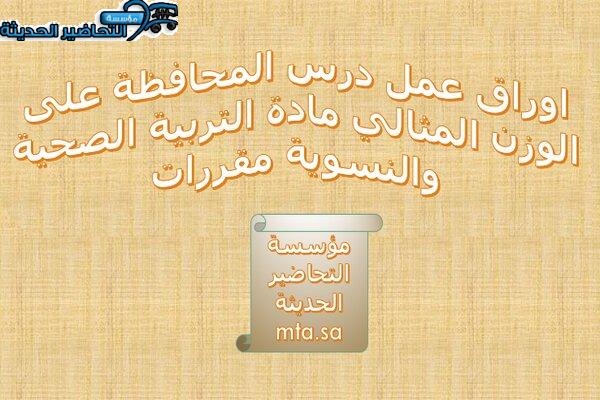 مؤسسة التحاضير الحديثة

اوراق عمل درس المحافظة على الوزن المثالي مادة التربية الصحية والنسوية مقررات

مؤسسة التحاضير الحديثة mta.sa